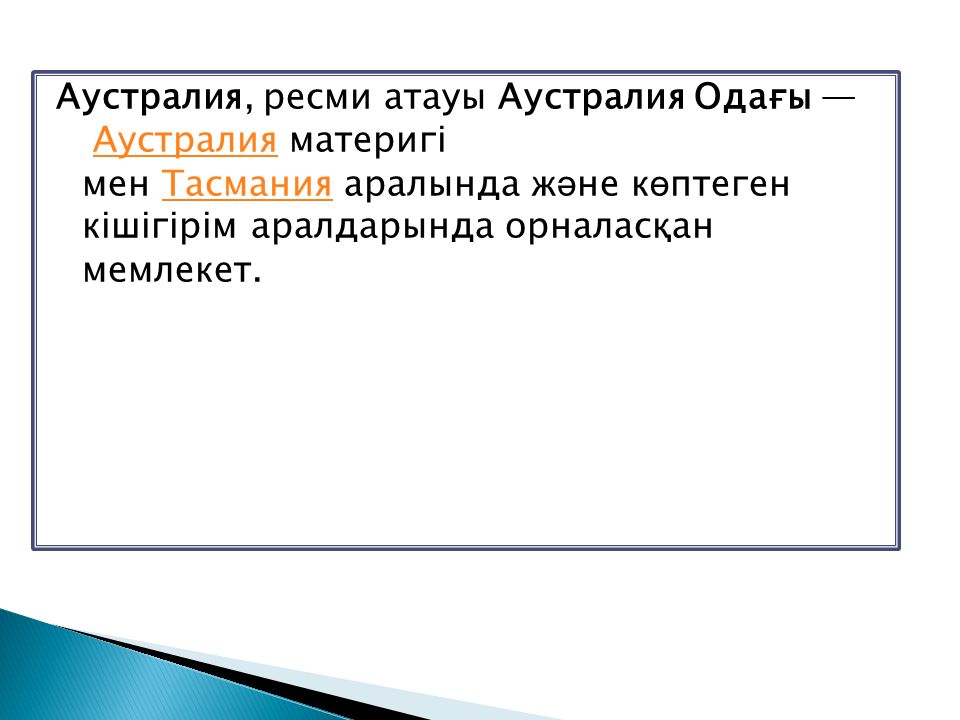 Аустралия, ресми атауы Аустралия Одағы — Аустралия материгі мен Тасмания аралында және көптеген кішігірім аралдарында орналасқан мемлекет.